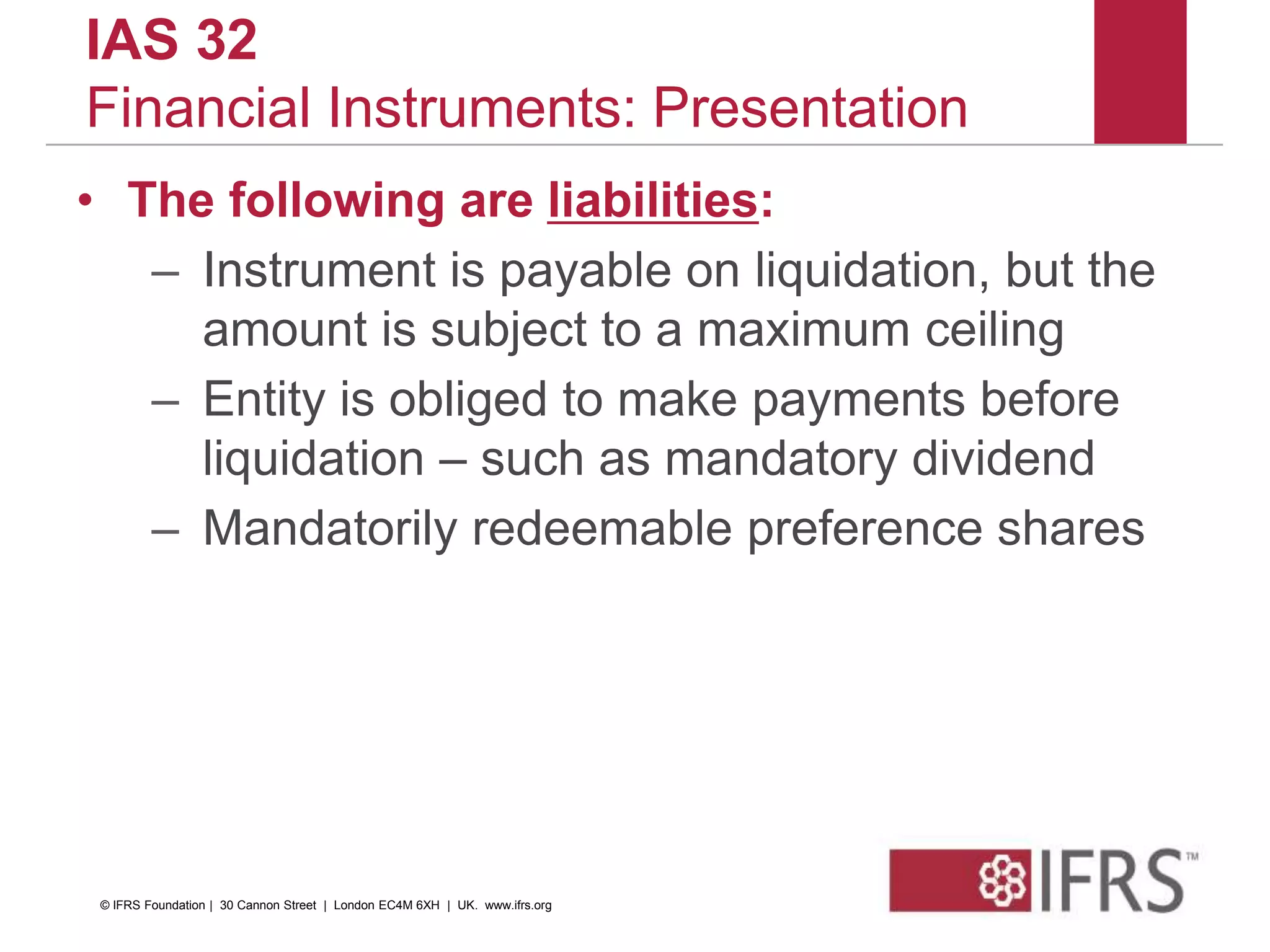 IAS 32
Financial Instruments: Presentation

• The following are liabilities:
– Instrument is payable on liquidation, but the amount is subject to a maximum ceiling
– Entity is obliged to make payments before liquidation – such as mandatory dividend
– Mandatorily redeemable preference shares

© IFRS Foundation | 30 Cannon Street | London EC4M 6XH | UK. www.ifrs.org

IFRS™